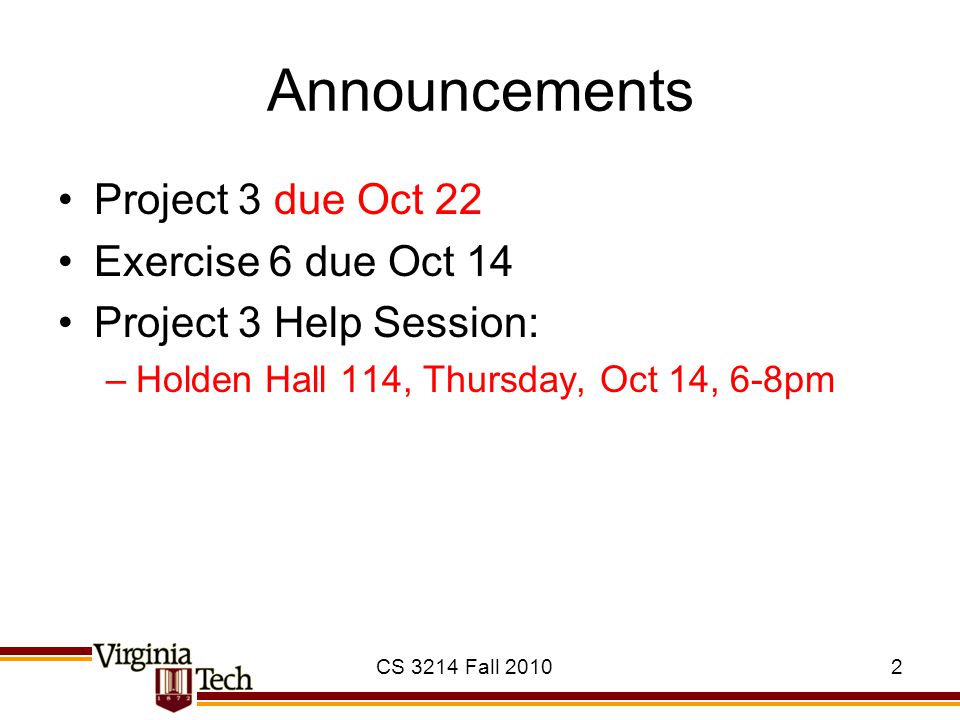 Announcements

• Project 3 due Oct 22
• Exercise 6 due Oct 14
• Project 3 Help Session:
– Holden Hall 114, Thursday, Oct 14, 6-8pm

Virginia Tech 1872

CS 3214 Fall 2010

2